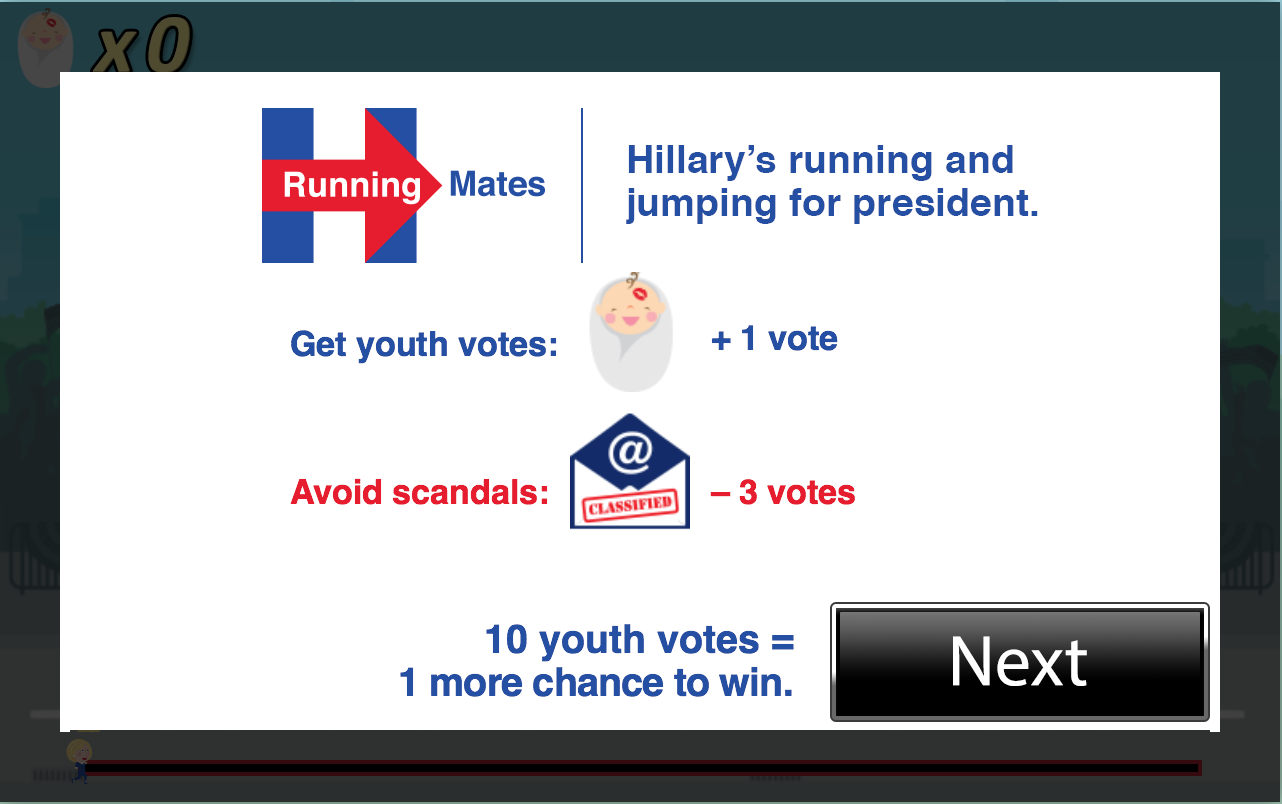 x0

Running Mates

Hillary's running and jumping for president.

Get youth votes: + 1 vote

Avoid scandals: @ CLASSIFIED – 3 votes

10 youth votes = 1 more chance to win.

Next